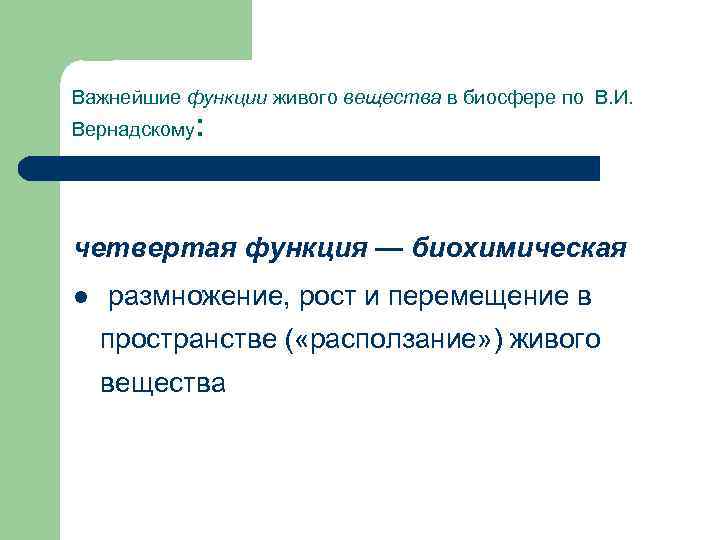 Важнейшие функции живого вещества в биосфере по В.И. Вернадскому:

четвертая функция — биохимическая

● размножение, рост и перемещение в пространстве («расползание») живого вещества